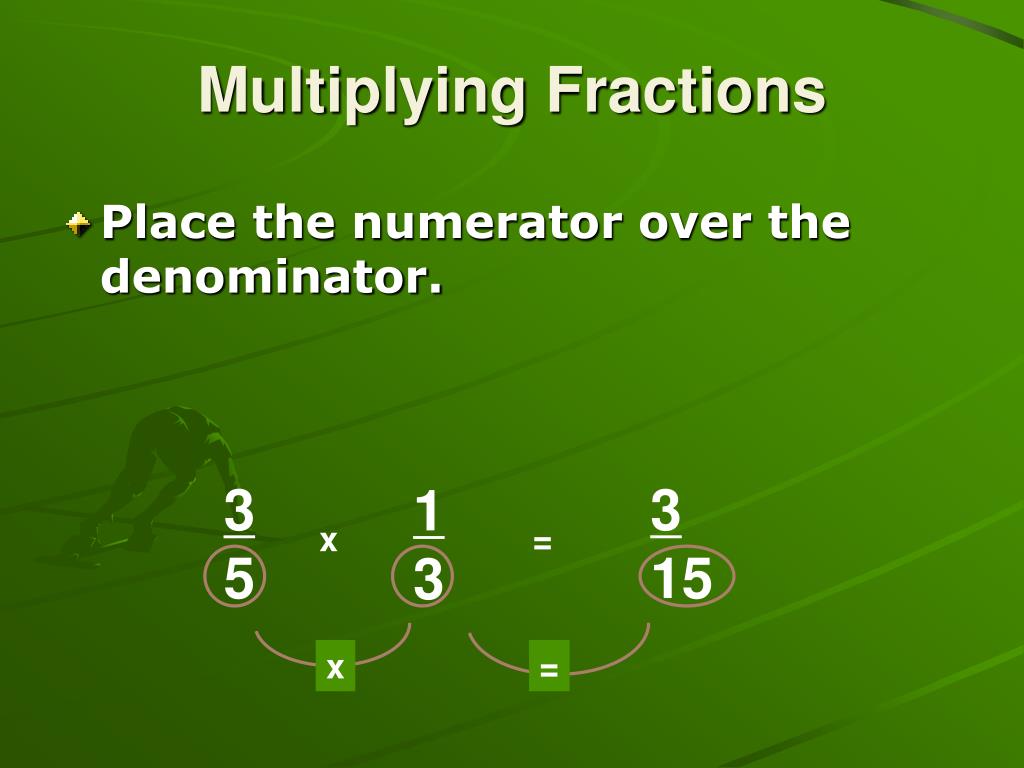 Multiplying Fractions

Place the numerator over the denominator.

$\frac{3}{5}$ x $\frac{1}{3}$ = $\frac{3}{15}$

x

=